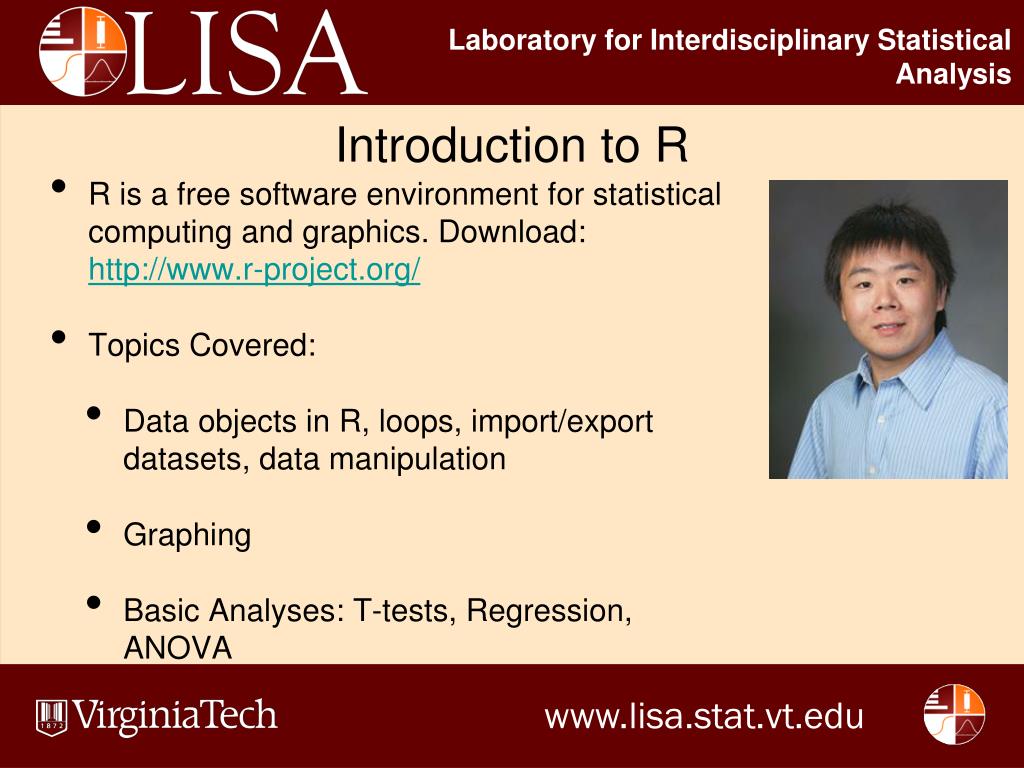 LISA

Laboratory for Interdisciplinary Statistical Analysis

Introduction to R

• R is a free software environment for statistical computing and graphics. Download: http://www.r-project.org/

• Topics Covered:

• Data objects in R, loops, import/export datasets, data manipulation

• Graphing

• Basic Analyses: T-tests, Regression, ANOVA

1872 VirginiaTech

www.lisa.stat.vt.edu